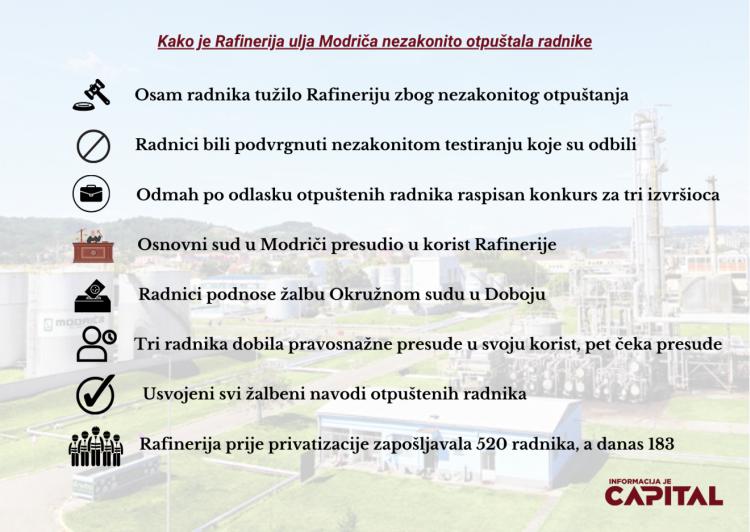 Kako je Rafinerija ulja Modriča nezakonito otpuštala radnike

Osam radnika tužilo Rafineriju zbog nezakonitog otpuštanja

Radnici bili podvrgnuti nezakonitom testiranju koje su odbili

Odmah po odlasku otpuštenih radnika raspisan konkurs za tri izvršioca

Osnovni sud u Modriči presudio u korist Rafinerije

Radnici podnose žalbu Okružnom sudu u Doboju

Tri radnika dobila pravosnažne presude u svoju korist, pet čeka presude

Usvojeni svi žalbeni navodi otpuštenih radnika

Rafinerija prije privatizacije zapošljavala 520 radnika, a danas 183

MODRIČA

INFORMACIJA JE CAPITAL